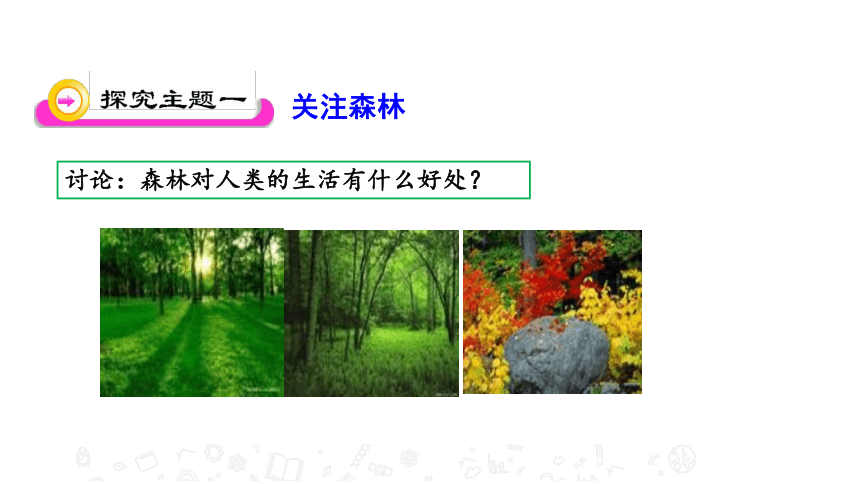 探究主题一 关注森林

讨论：森林对人类的生活有什么好处？